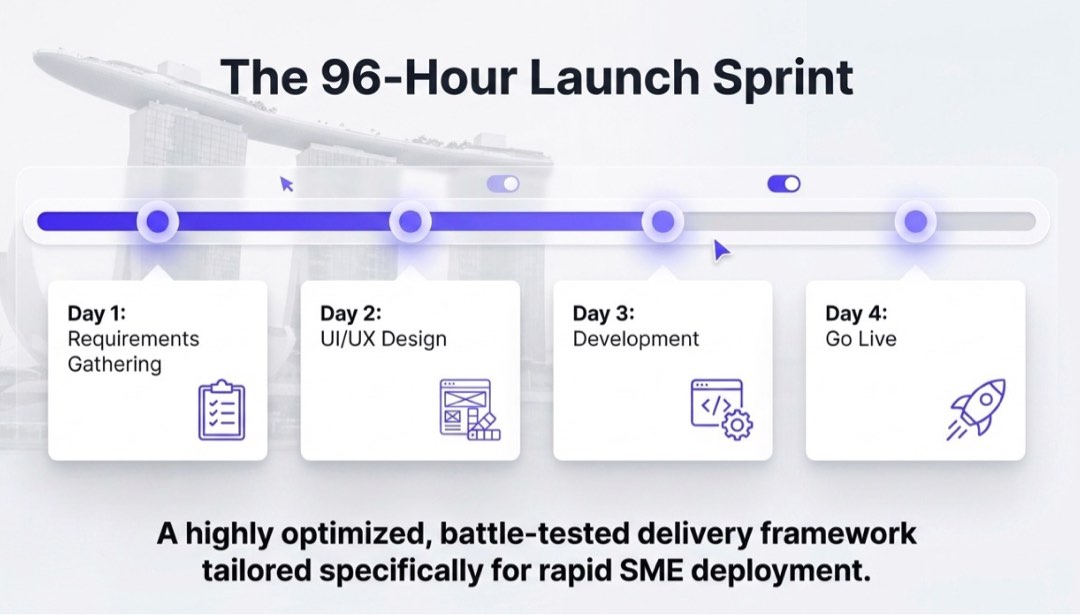 The 96-Hour Launch Sprint

Day 1:
Requirements Gathering

Day 2:
UI/UX Design

Day 3:
Development

Day 4:
Go Live

A highly optimized, battle-tested delivery framework tailored specifically for rapid SME deployment.